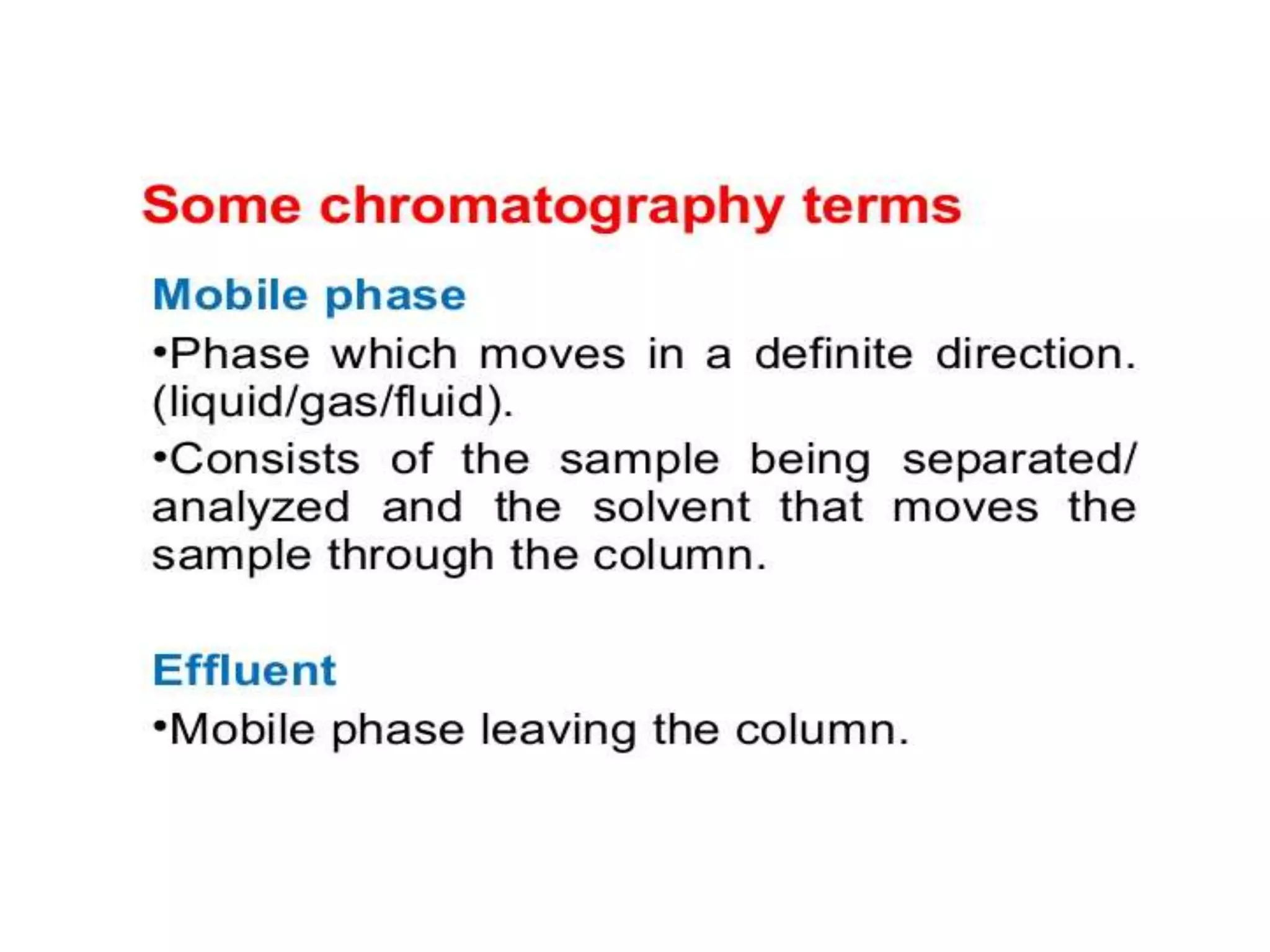 Some chromatography terms

Mobile phase

•Phase which moves in a definite direction. (liquid/gas/fluid).

•Consists of the sample being separated/ analyzed and the solvent that moves the sample through the column.

Effluent

•Mobile phase leaving the column.